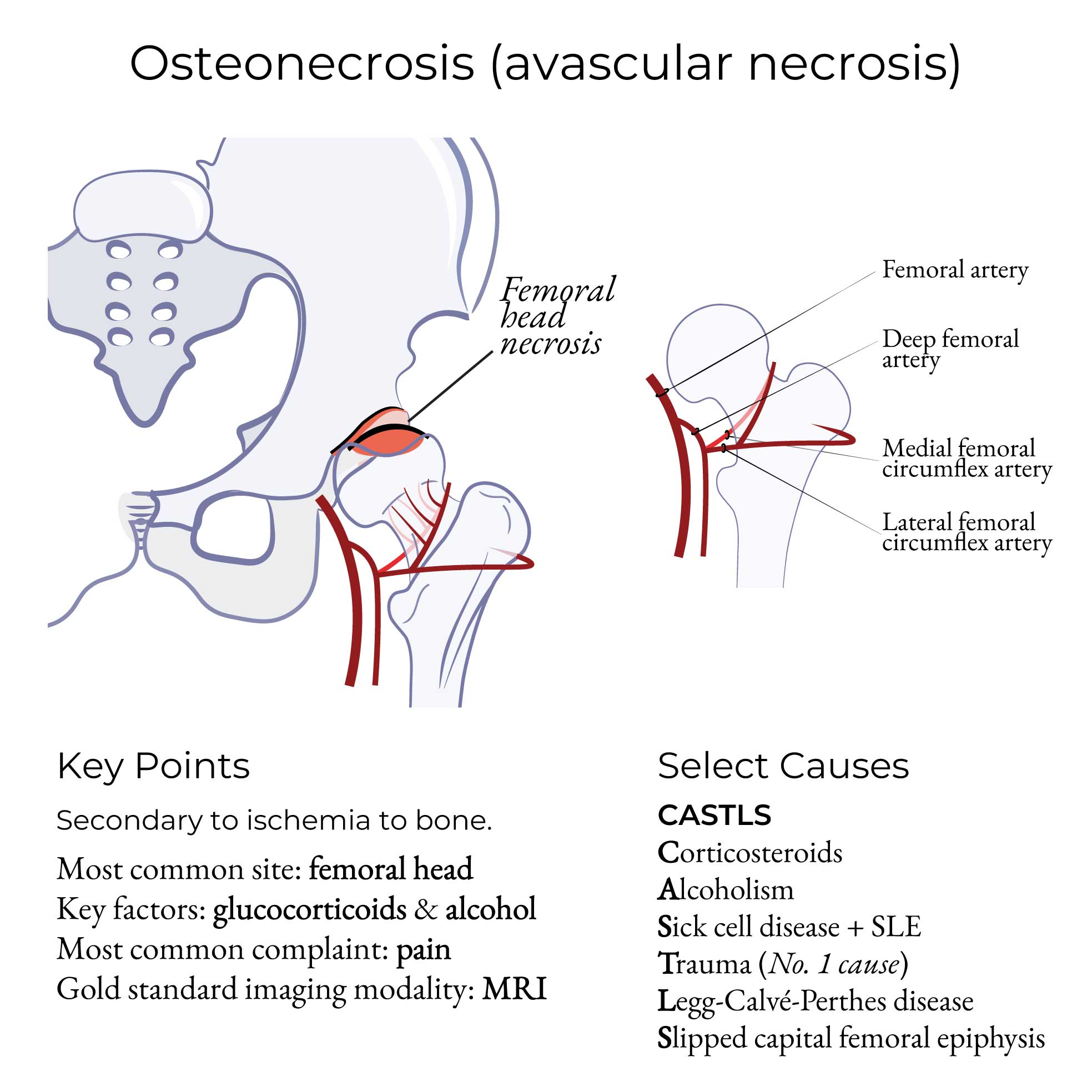 Osteonecrosis (avascular necrosis)

Femoral head necrosis

Femoral artery

Deep femoral artery

Medial femoral circumflex artery

Lateral femoral circumflex artery

Key Points

Secondary to ischemia to bone.

Most common site: femoral head
Key factors: glucocorticoids & alcohol
Most common complaint: pain
Gold standard imaging modality: MRI

Select Causes

CASTLS
Corticosteroids
Alcoholism
Sick cell disease + SLE
Trauma (No. 1 cause)
Legg-Calvé-Perthes disease
Slipped capital femoral epiphysis